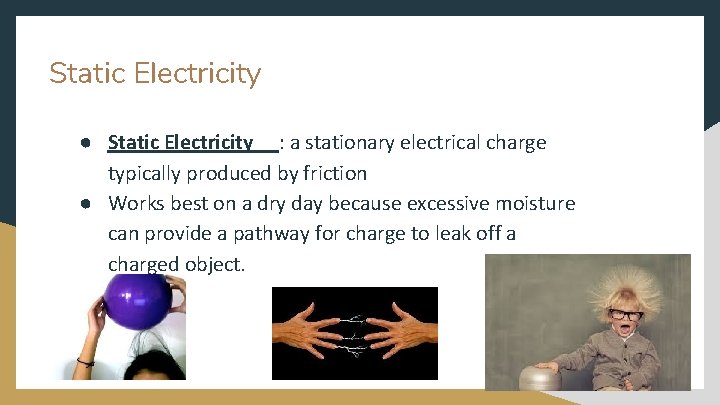 Static Electricity

● Static Electricity : a stationary electrical charge typically produced by friction
● Works best on a dry day because excessive moisture can provide a pathway for charge to leak off a charged object.